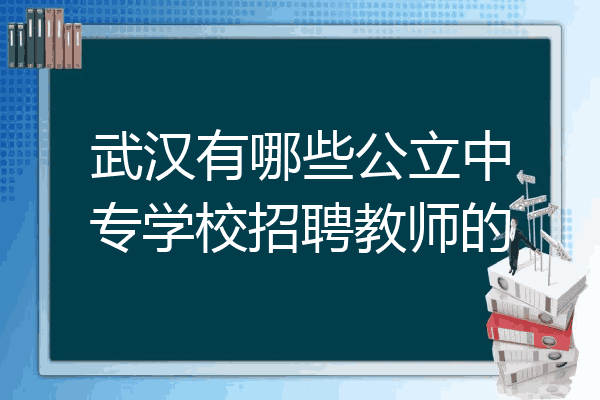 武汉有哪些公立中专学校招聘教师的